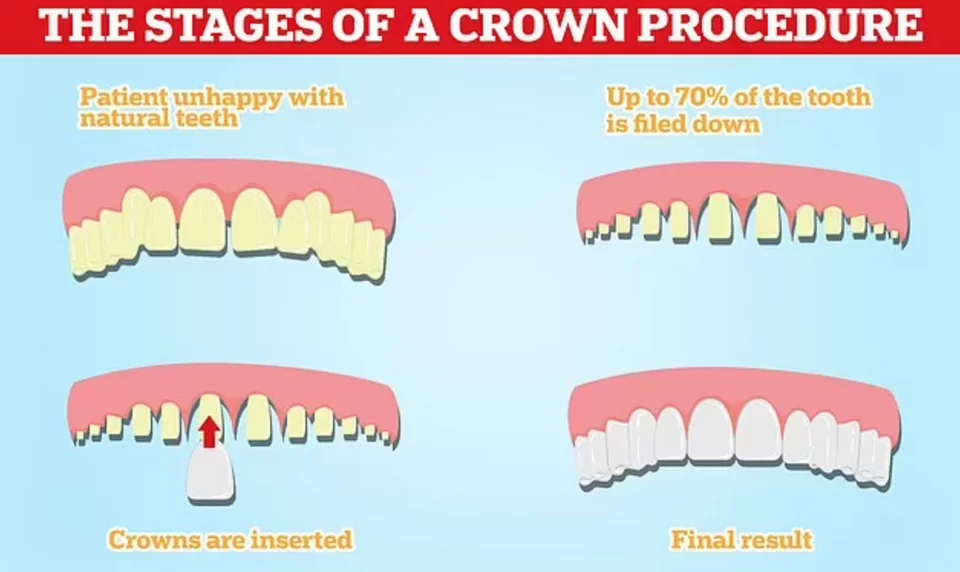 THE STAGES OF A CROWN PROCEDURE

Patient unhappy with natural teeth

Up to 70% of the tooth is filed down

Crowns are inserted

Final result